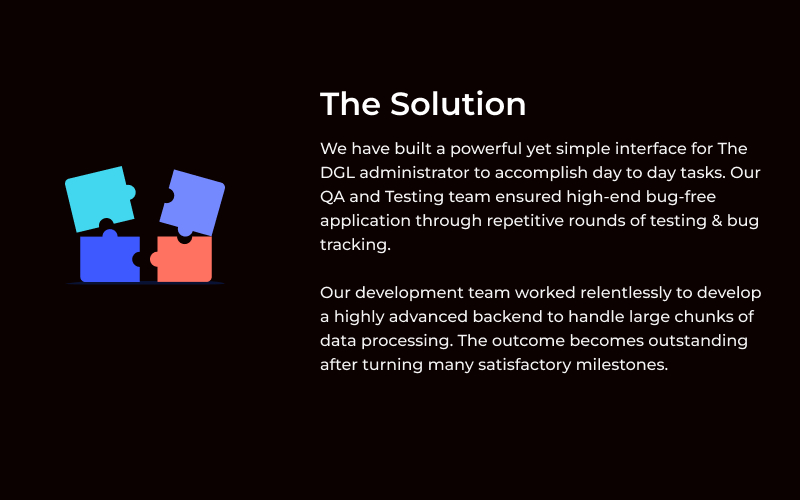 The Solution

We have built a powerful yet simple interface for The DGL administrator to accomplish day to day tasks. Our QA and Testing team ensured high-end bug-free application through repetitive rounds of testing & bug tracking.

Our development team worked relentlessly to develop a highly advanced backend to handle large chunks of data processing. The outcome becomes outstanding after turning many satisfactory milestones.